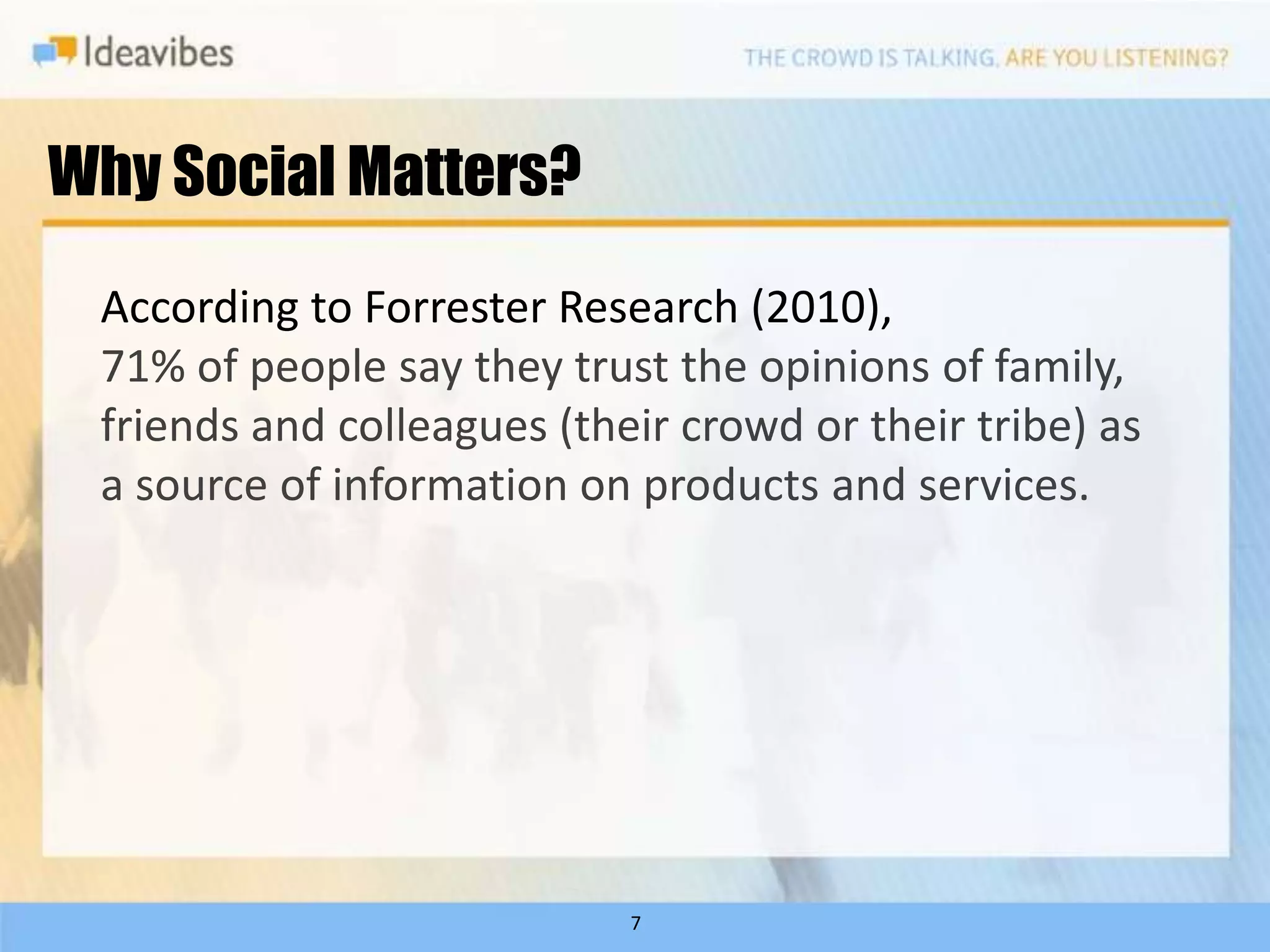 Ideavibes

THE CROWD IS TALKING. ARE YOU LISTENING?

Why Social Matters?

According to Forrester Research (2010),
71% of people say they trust the opinions of family, friends and colleagues (their crowd or their tribe) as a source of information on products and services.

7